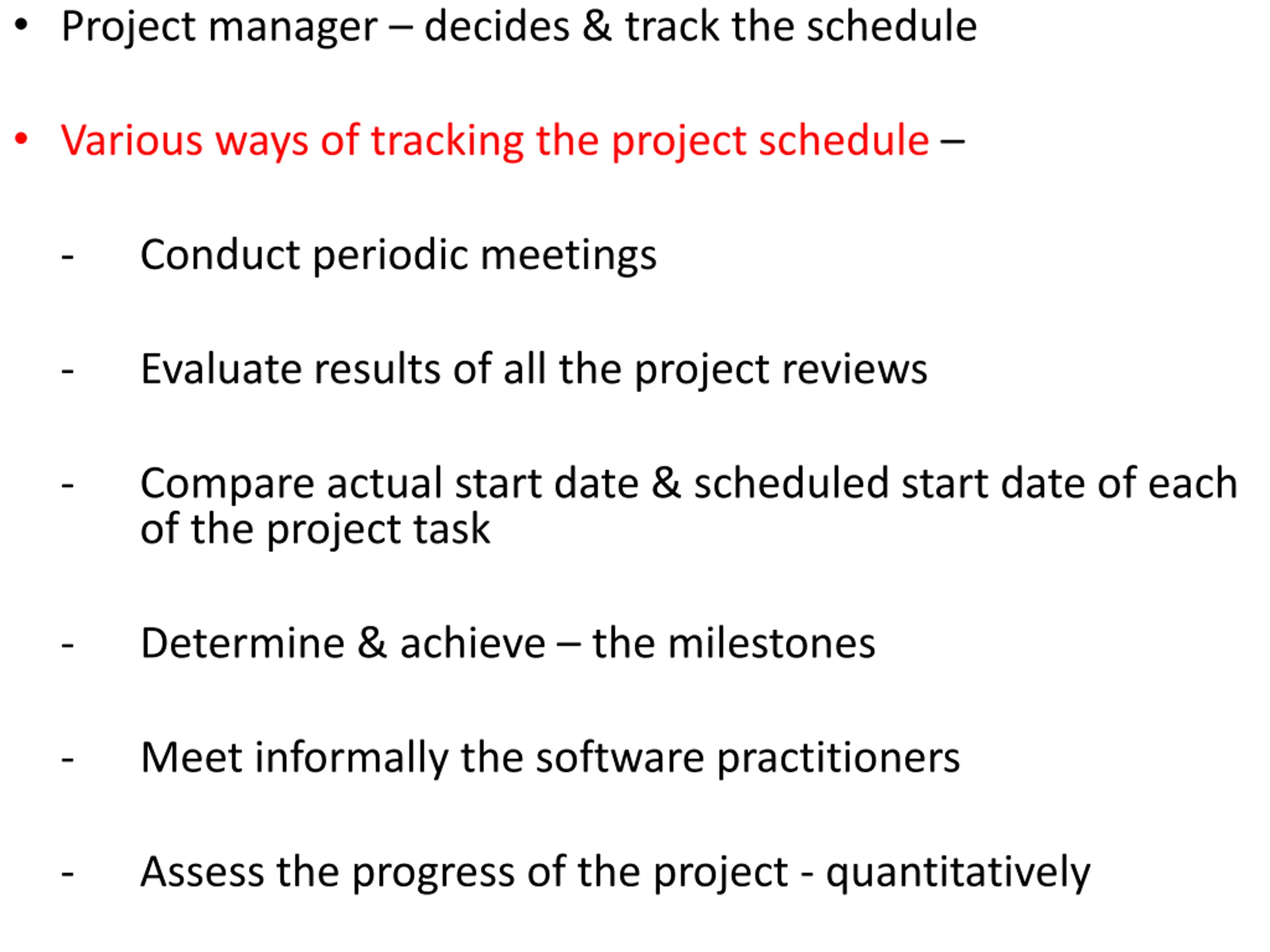 • Project manager – decides & track the schedule

• Various ways of tracking the project schedule –

- Conduct periodic meetings

- Evaluate results of all the project reviews

- Compare actual start date & scheduled start date of each of the project task

- Determine & achieve – the milestones

- Meet informally the software practitioners

- Assess the progress of the project - quantitatively